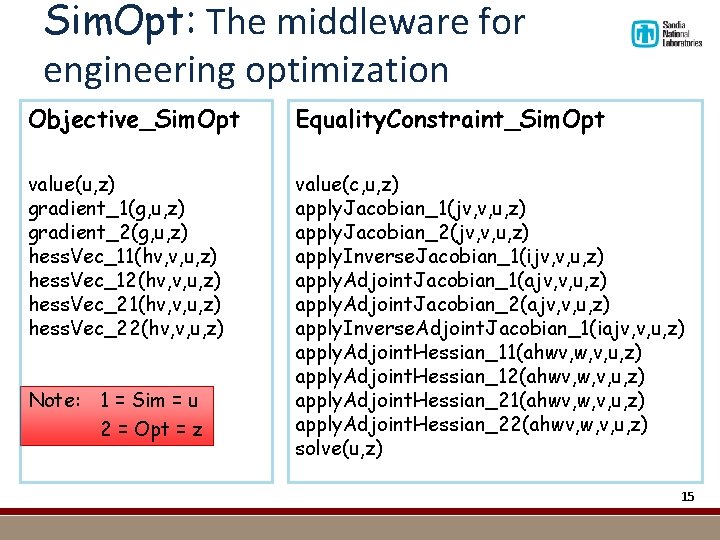 SimOpt: The middleware for engineering optimization

Sandia National Laboratories

Objective_SimOpt

value(u,z)
gradient_1(g,u,z)
gradient_2(g,u,z)
hessVec_11(hv,v,u,z)
hessVec_12(hv,v,u,z)
hessVec_21(hv,v,u,z)
hessVec_22(hv,v,u,z)

Note: 1 = Sim = u
2 = Opt = z

EqualityConstraint_SimOpt

value(c,u,z)
applyJacobian_1(jv,v,u,z)
applyJacobian_2(jv,v,u,z)
applyInverseJacobian_1(ijv,v,u,z)
applyAdjointJacobian_1(ajv,v,u,z)
applyAdjointJacobian_2(ajv,v,u,z)
applyInverseAdjointJacobian_1(iajv,v,u,z)
applyAdjointHessian_11(ahwv,w,v,u,z)
applyAdjointHessian_12(ahwv,w,v,u,z)
applyAdjointHessian_21(ahwv,w,v,u,z)
applyAdjointHessian_22(ahwv,w,v,u,z)
solve(u,z)

15